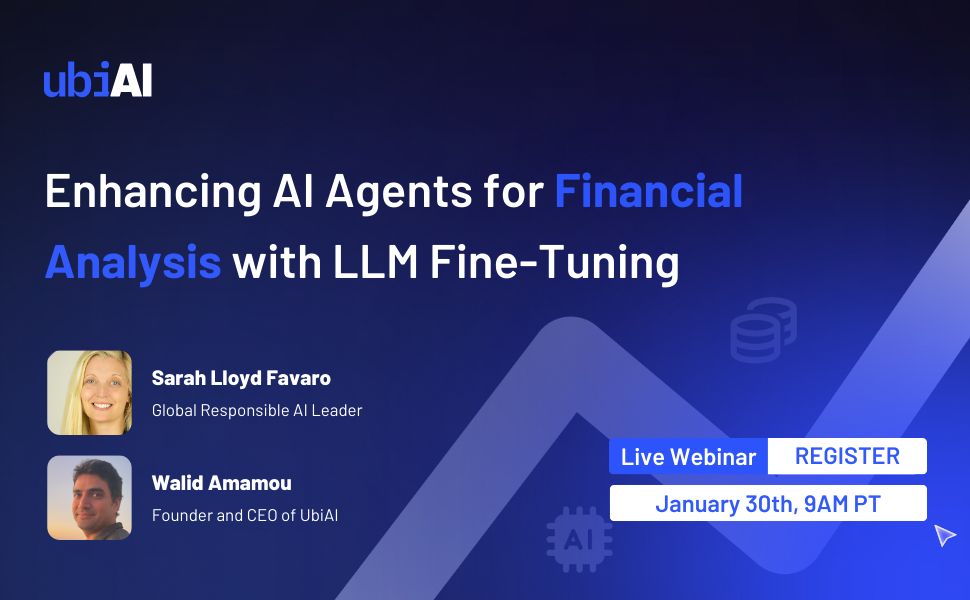 ubiAI

Enhancing AI Agents for Financial Analysis with LLM Fine-Tuning

Sarah Lloyd Favaro
Global Responsible AI Leader

Walid Amamou
Founder and CEO of UbiAI

Live Webinar REGISTER
January 30th, 9AM PT

AI